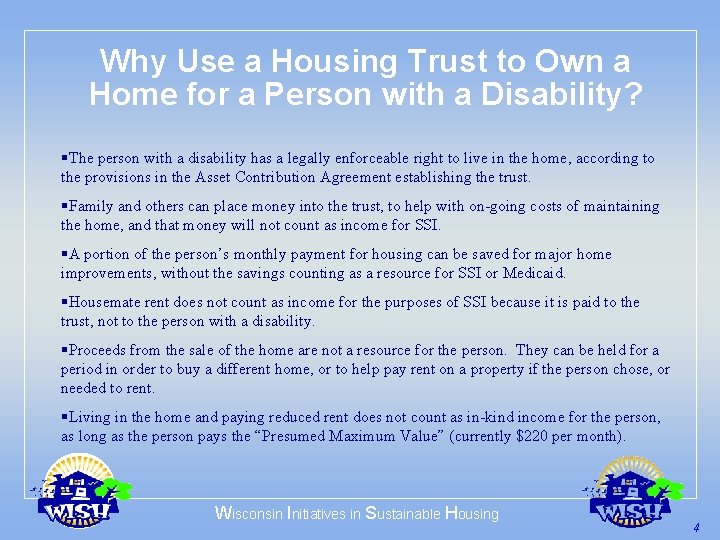 Why Use a Housing Trust to Own a Home for a Person with a Disability?

▪The person with a disability has a legally enforceable right to live in the home, according to the provisions in the Asset Contribution Agreement establishing the trust.

▪Family and others can place money into the trust, to help with on-going costs of maintaining the home, and that money will not count as income for SSI.

▪A portion of the person's monthly payment for housing can be saved for major home improvements, without the savings counting as a resource for SSI or Medicaid.

▪Housemate rent does not count as income for the purposes of SSI because it is paid to the trust, not to the person with a disability.

▪Proceeds from the sale of the home are not a resource for the person. They can be held for a period in order to buy a different home, or to help pay rent on a property if the person chose, or needed to rent.

▪Living in the home and paying reduced rent does not count as in-kind income for the person, as long as the person pays the "Presumed Maximum Value" (currently $220 per month).

WISH

Wisconsin Initiatives in Sustainable Housing

WISH

4